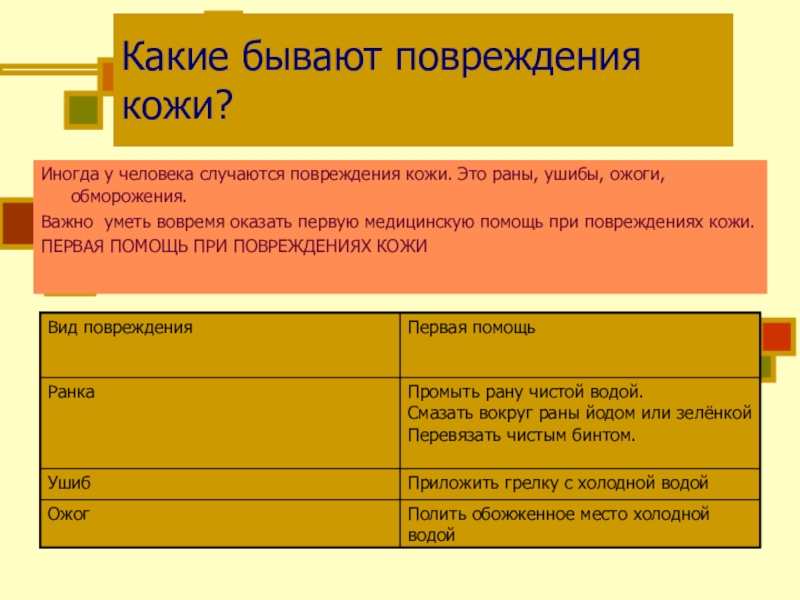 Какие бывают повреждения кожи?

Иногда у человека случаются повреждения кожи. Это раны, ушибы, ожоги, обморожения.

Важно уметь вовремя оказать первую медицинскую помощь при повреждениях кожи.

ПЕРВАЯ ПОМОЩЬ ПРИ ПОВРЕЖДЕНИЯХ КОЖИ

| Вид повреждения | Первая помощь |
|---|---|
| Ранка | Промыть рану чистой водой. Смазать вокруг раны йодом или зелёнкой Перевязать чистым бинтом. |
| Ушиб | Приложить грелку с холодной водой |
| Ожог | Полить обожженное место холодной водой |